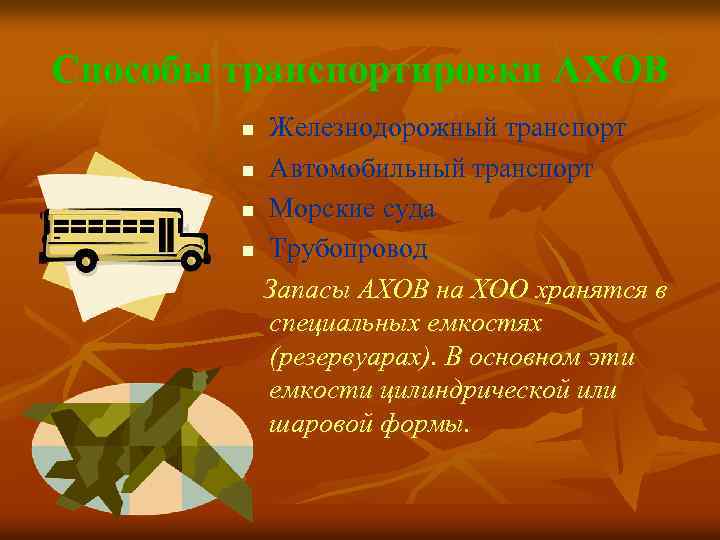 Способы транспортировки АХОВ

- Железнодорожный транспорт
- Автомобильный транспорт
- Морские суда
- Трубопровод

Запасы АХОВ на ХОО хранятся в специальных емкостях (резервуарах). В основном эти емкости цилиндрической или шаровой формы.